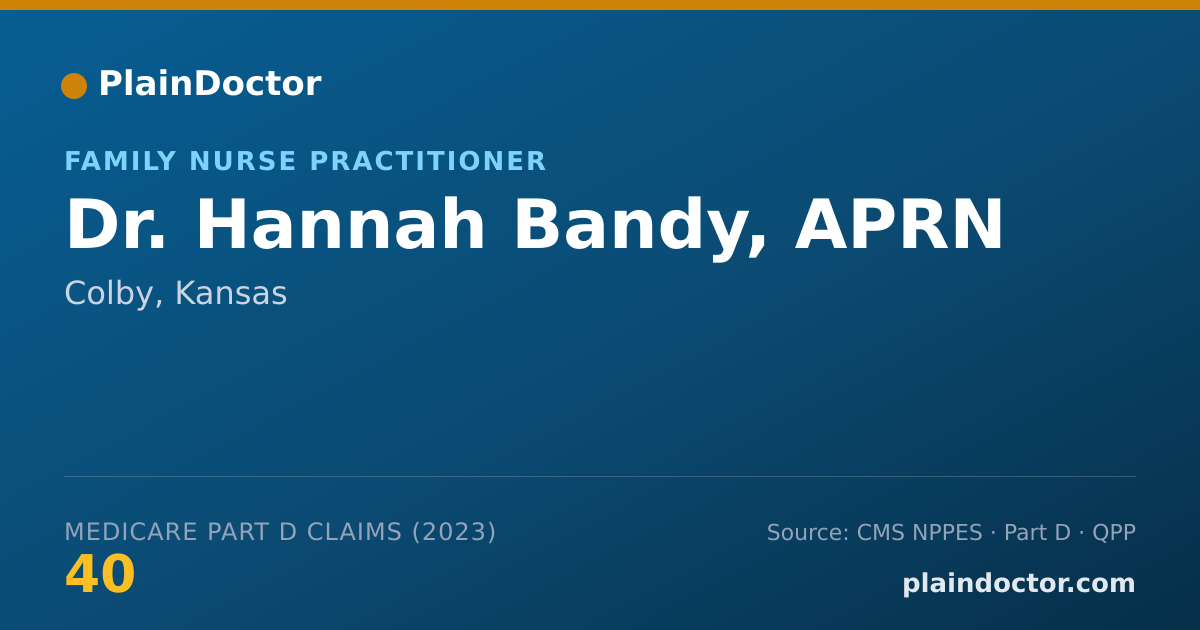 PlainDoctor

FAMILY NURSE PRACTITIONER

Dr. Hannah Bandy, APRN

Colby, Kansas

MEDICARE PART D CLAIMS (2023)

40

Source: CMS NPPES · Part D · QPP

plaindoctor.com